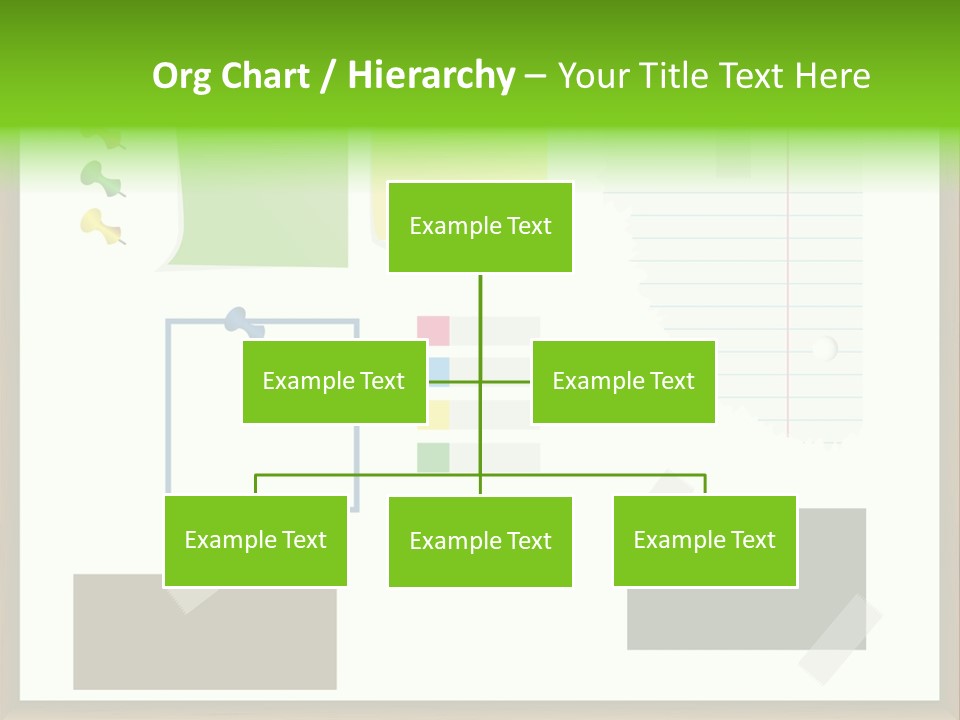 Org Chart / Hierarchy – Your Title Text Here

Example Text

Example Text

Example Text

Example Text

Example Text

Example Text